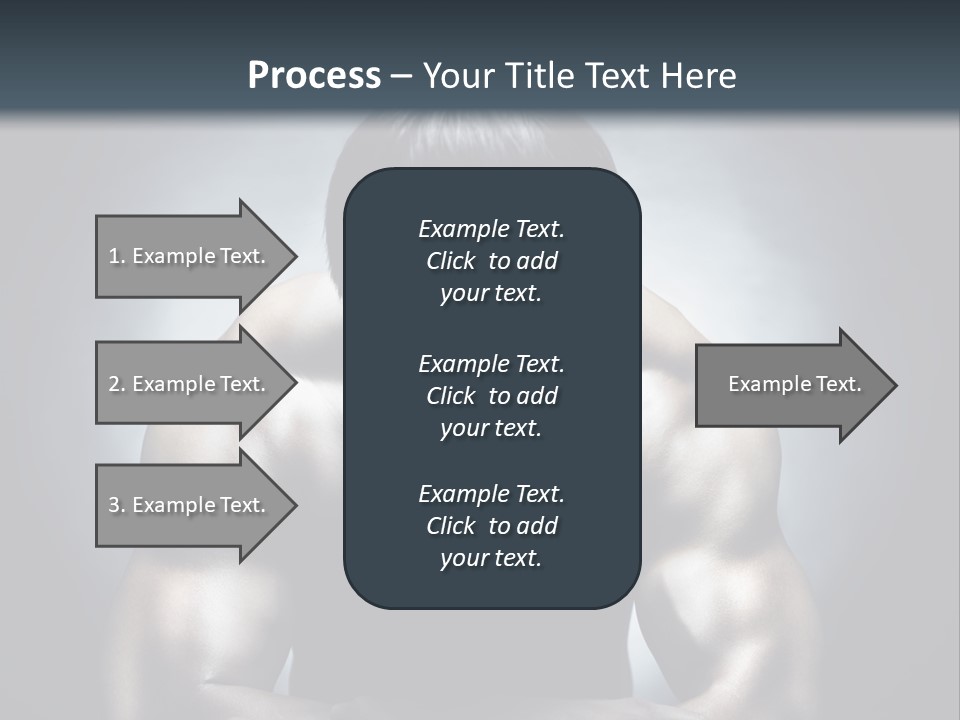 Process – Your Title Text Here

1. Example Text.

2. Example Text.

3. Example Text.

Example Text. Click to add your text.

Example Text. Click to add your text.

Example Text. Click to add your text.

Example Text.